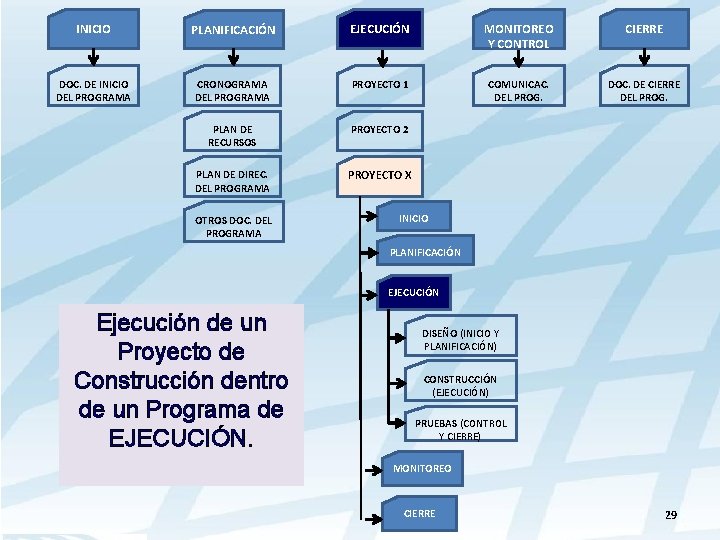 INICIO

DOC. DE INICIO DEL PROGRAMA

PLANIFICACIÓN

CRONOGRAMA DEL PROGRAMA

PLAN DE RECURSOS

PLAN DE DIREC. DEL PROGRAMA

OTROS DOC. DEL PROGRAMA

EJECUCIÓN

PROYECTO 1

PROYECTO 2

PROYECTO X

INICIO

PLANIFICACIÓN

EJECUCIÓN

DISEÑO (INICIO Y PLANIFICACIÓN)

CONSTRUCCIÓN (EJECUCIÓN)

PRUEBAS (CONTROL Y CIERRE)

MONITOREO

CIERRE

MONITOREO Y CONTROL

COMUNICAC. DEL PROG.

CIERRE

DOC. DE CIERRE DEL PROG.

Ejecución de un Proyecto de Construcción dentro de un Programa de EJECUCIÓN.

29